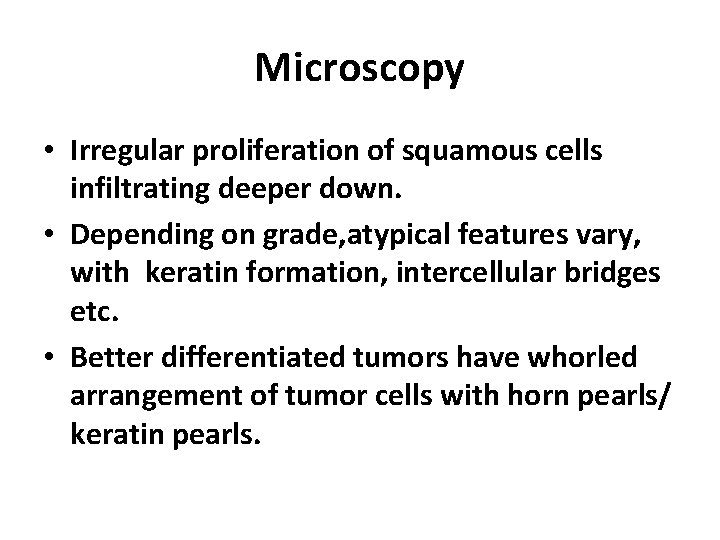 Microscopy

• Irregular proliferation of squamous cells infiltrating deeper down.
• Depending on grade,atypical features vary, with keratin formation, intercellular bridges etc.
• Better differentiated tumors have whorled arrangement of tumor cells with horn pearls/ keratin pearls.